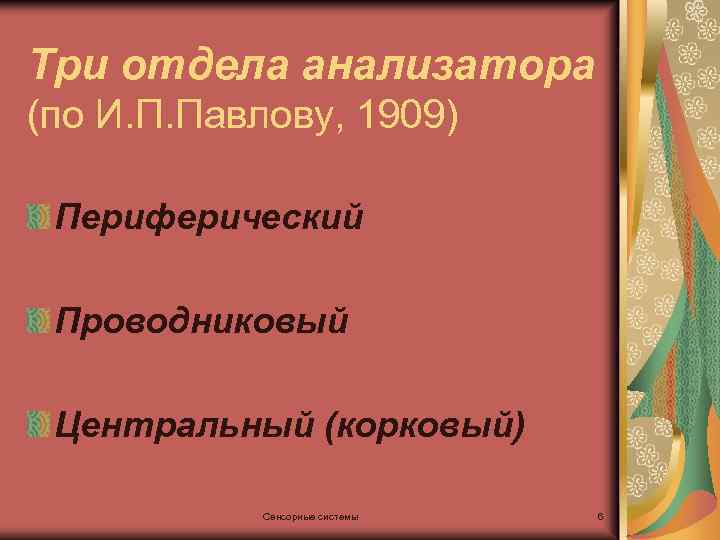 Три отдела анализатора (по И.П.Павлову, 1909)

Периферический

Проводниковый

Центральный (корковый)

Сенсорные системы

6